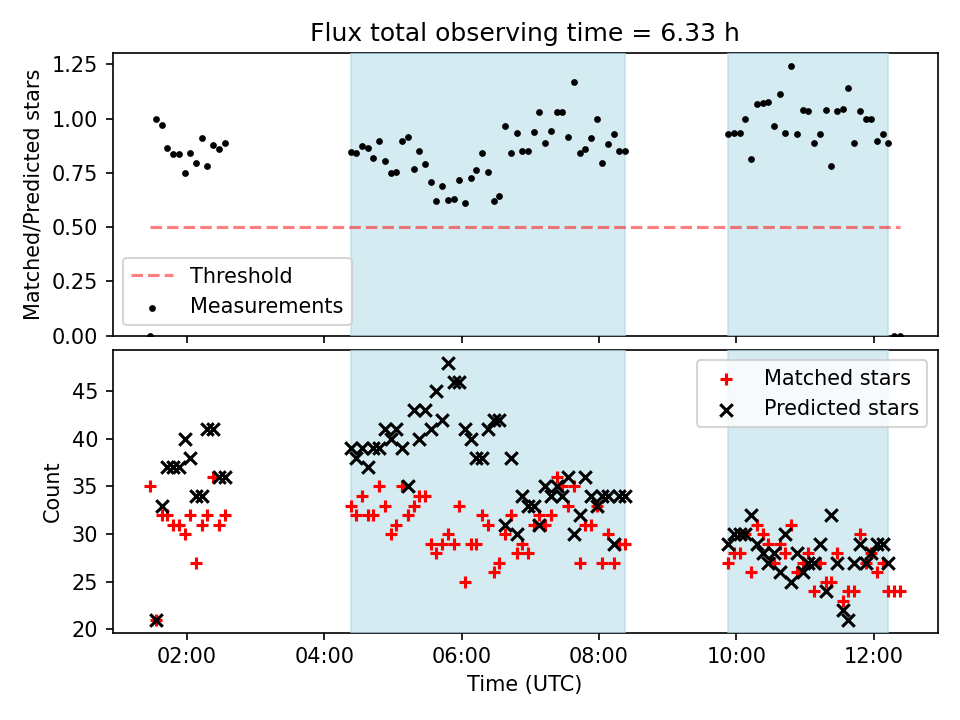 Flux total observing time = 6.33 h

Matched/Predicted stars

1.25
1.00
0.75
0.50
0.25
0.00

Threshold
Measurements

Count

45
40
35
30
25
20

Matched stars
Predicted stars

02:00
04:00
06:00
08:00
10:00
12:00

Time (UTC)